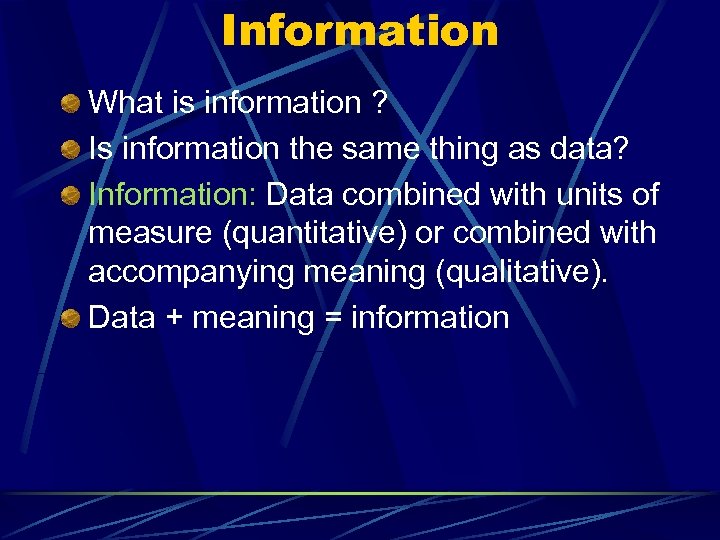 Information

What is information ?

Is information the same thing as data?

Information: Data combined with units of measure (quantitative) or combined with accompanying meaning (qualitative).

Data + meaning = information